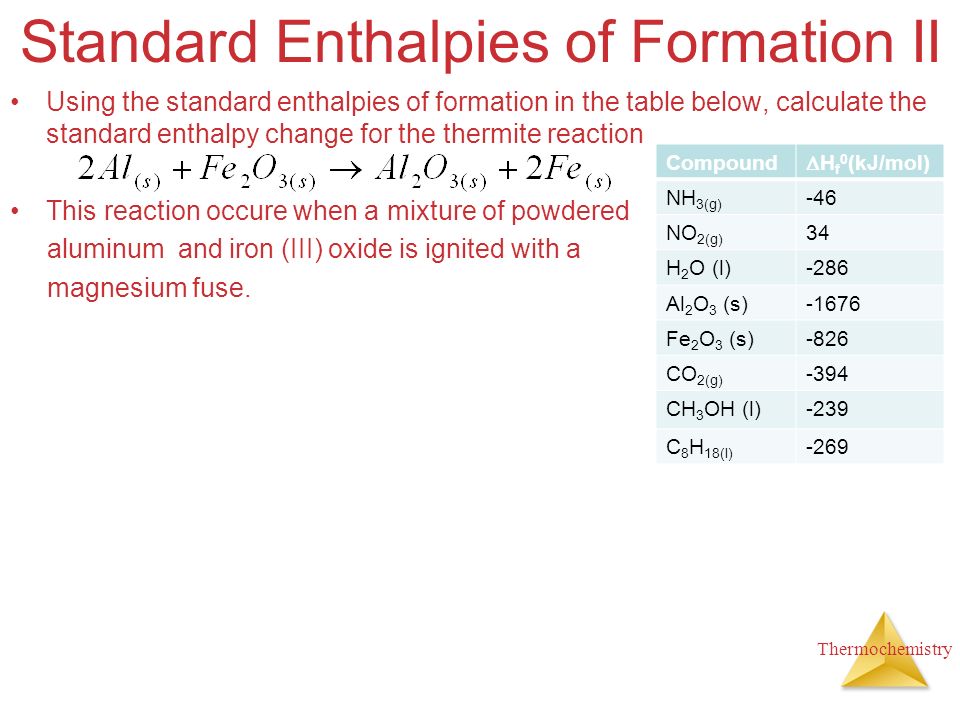 Standard Enthalpies of Formation II

• Using the standard enthalpies of formation in the table below, calculate the standard enthalpy change for the thermite reaction

$2Al_{(s)} + Fe_2O_{3(s)} \rightarrow Al_2O_{3(s)} + 2Fe_{(s)}$

• This reaction occure when a mixture of powdered aluminum and iron (III) oxide is ignited with a magnesium fuse.

| Compound | $\Delta H_f^0$(kJ/mol) |
|---|---|
| $NH_{3(g)}$ | -46 |
| $NO_{2(g)}$ | 34 |
| $H_2O$ (l) | -286 |
| $Al_2O_3$ (s) | -1676 |
| $Fe_2O_3$ (s) | -826 |
| $CO_{2(g)}$ | -394 |
| $CH_3OH$ (l) | -239 |
| $C_8H_{18(l)}$ | -269 |

Thermochemistry